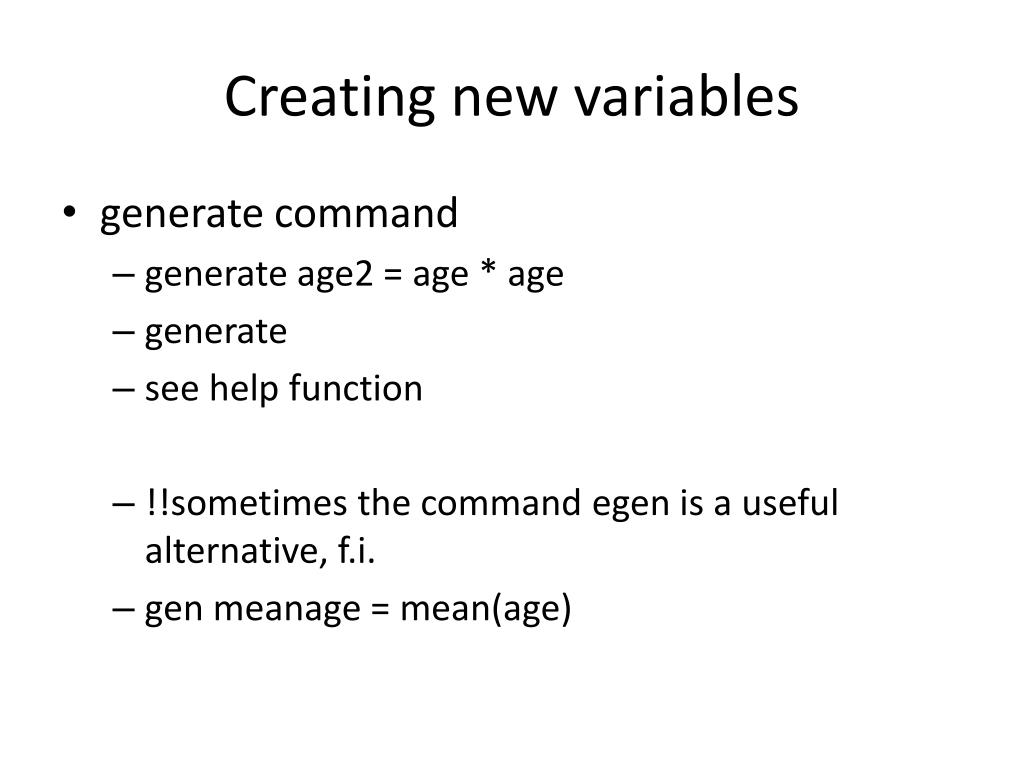 Creating new variables

• generate command
– generate age2 = age * age
– generate
– see help function

– !!sometimes the command egen is a useful alternative, f.i.
– gen meanage = mean(age)